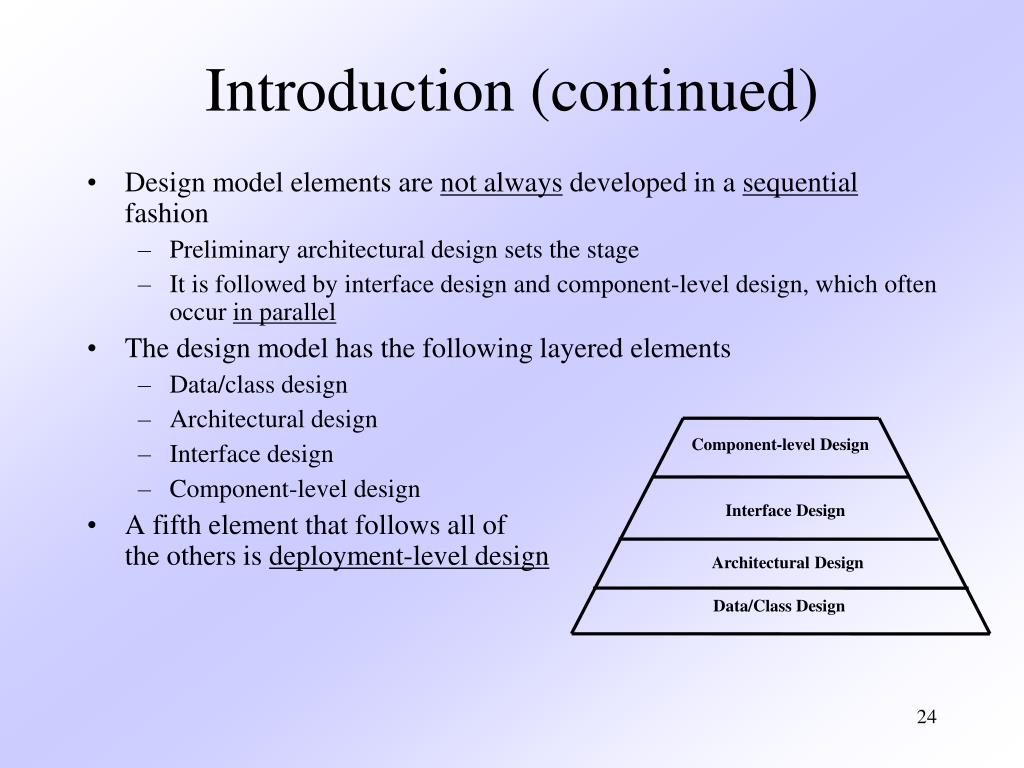 Introduction (continued)

• Design model elements are not always developed in a sequential fashion
 – Preliminary architectural design sets the stage
 – It is followed by interface design and component-level design, which often occur in parallel
• The design model has the following layered elements
 – Data/class design
 – Architectural design
 – Interface design
 – Component-level design
• A fifth element that follows all of the others is deployment-level design

Component-level Design
Interface Design
Architectural Design
Data/Class Design

24